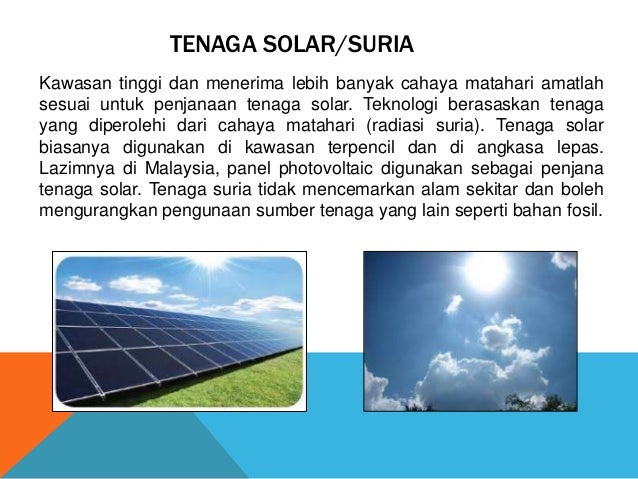 TENAGA SOLAR/SURIA

Kawasan tinggi dan menerima lebih banyak cahaya matahari amatlah sesuai untuk penjanaan tenaga solar. Teknologi berasaskan tenaga yang diperolehi dari cahaya matahari (radiasi suria). Tenaga solar biasanya digunakan di kawasan terpencil dan di angkasa lepas. Lazimnya di Malaysia, panel photovoltaic digunakan sebagai penjana tenaga solar. Tenaga suria tidak mencemarkan alam sekitar dan boleh mengurangkan pengunaan sumber tenaga yang lain seperti bahan fosil.